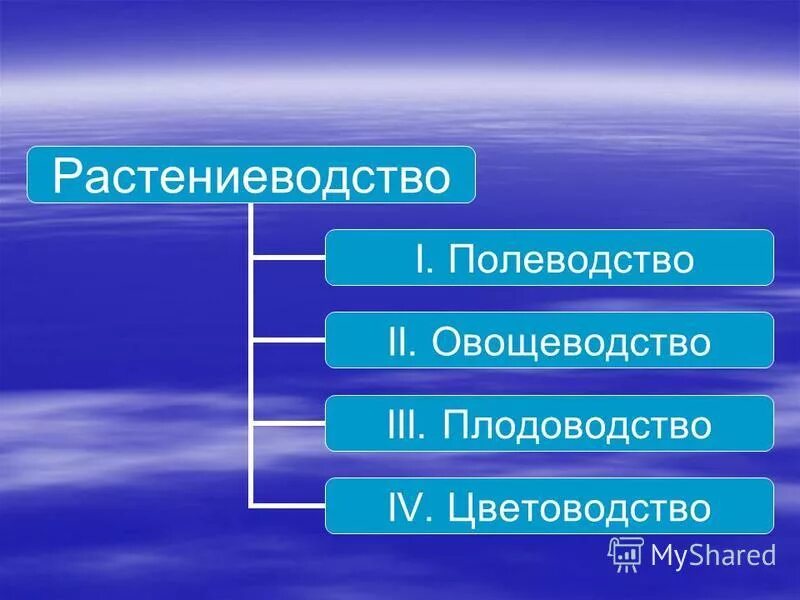 Растениеводство

I. Полеводство

II. Овощеводство

III. Плодоводство

IV. Цветоводство

MyShared